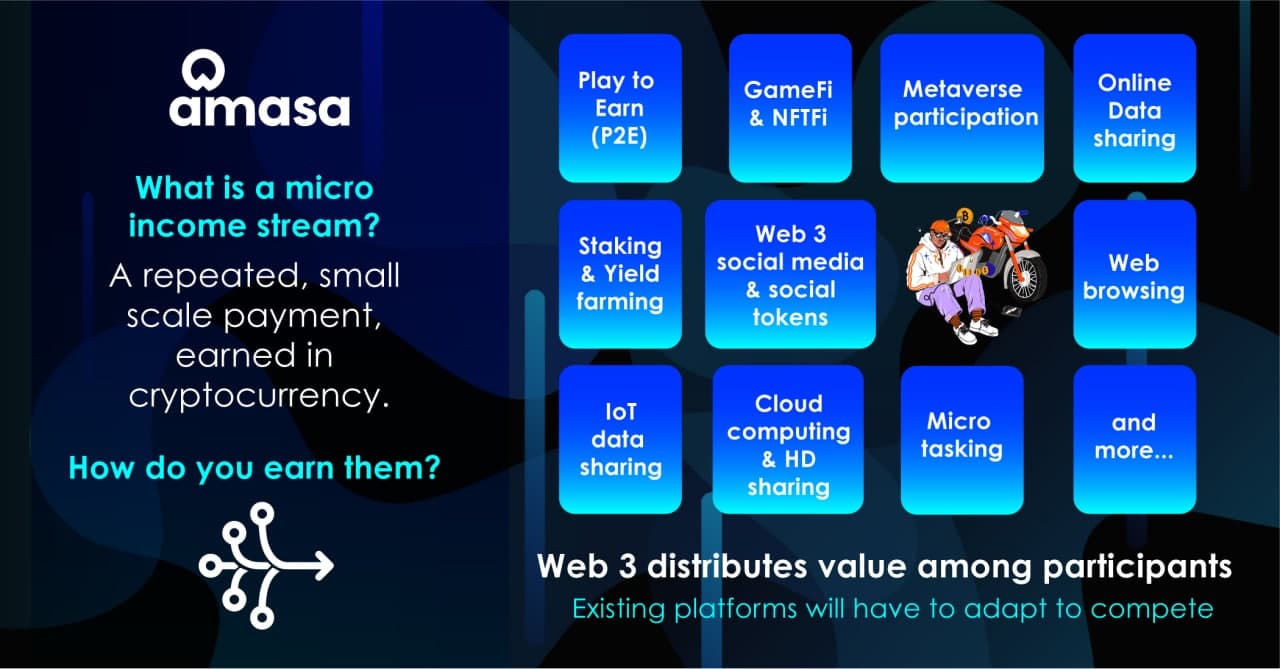 amasa

What is a micro income stream?

A repeated, small scale payment, earned in cryptocurrency.

How do you earn them?

Play to Earn (P2E)

GameFi & NFTFi

Metaverse participation

Online Data sharing

Staking & Yield farming

Web 3 social media & social tokens

Web browsing

IoT data sharing

Cloud computing & HD sharing

Micro tasking

and more...

Web 3 distributes value among participants

Existing platforms will have to adapt to compete